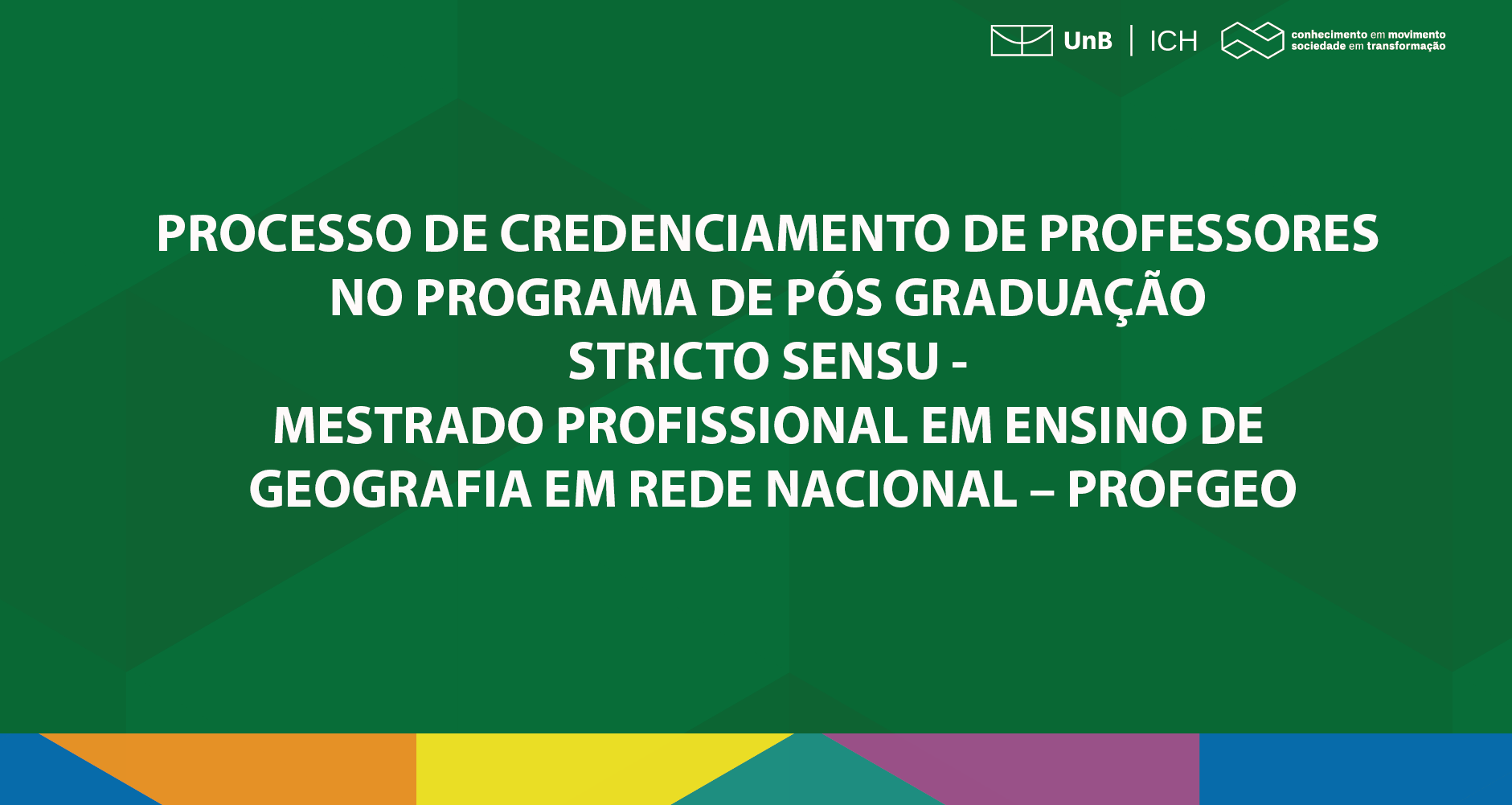 UnB | ICH

conhecimento em movimento
sociedade em transformação

PROCESSO DE CREDENCIAMENTO DE PROFESSORES NO PROGRAMA DE PÓS GRADUAÇÃO STRICTO SENSU - MESTRADO PROFISSIONAL EM ENSINO DE GEOGRAFIA EM REDE NACIONAL – PROFGEO